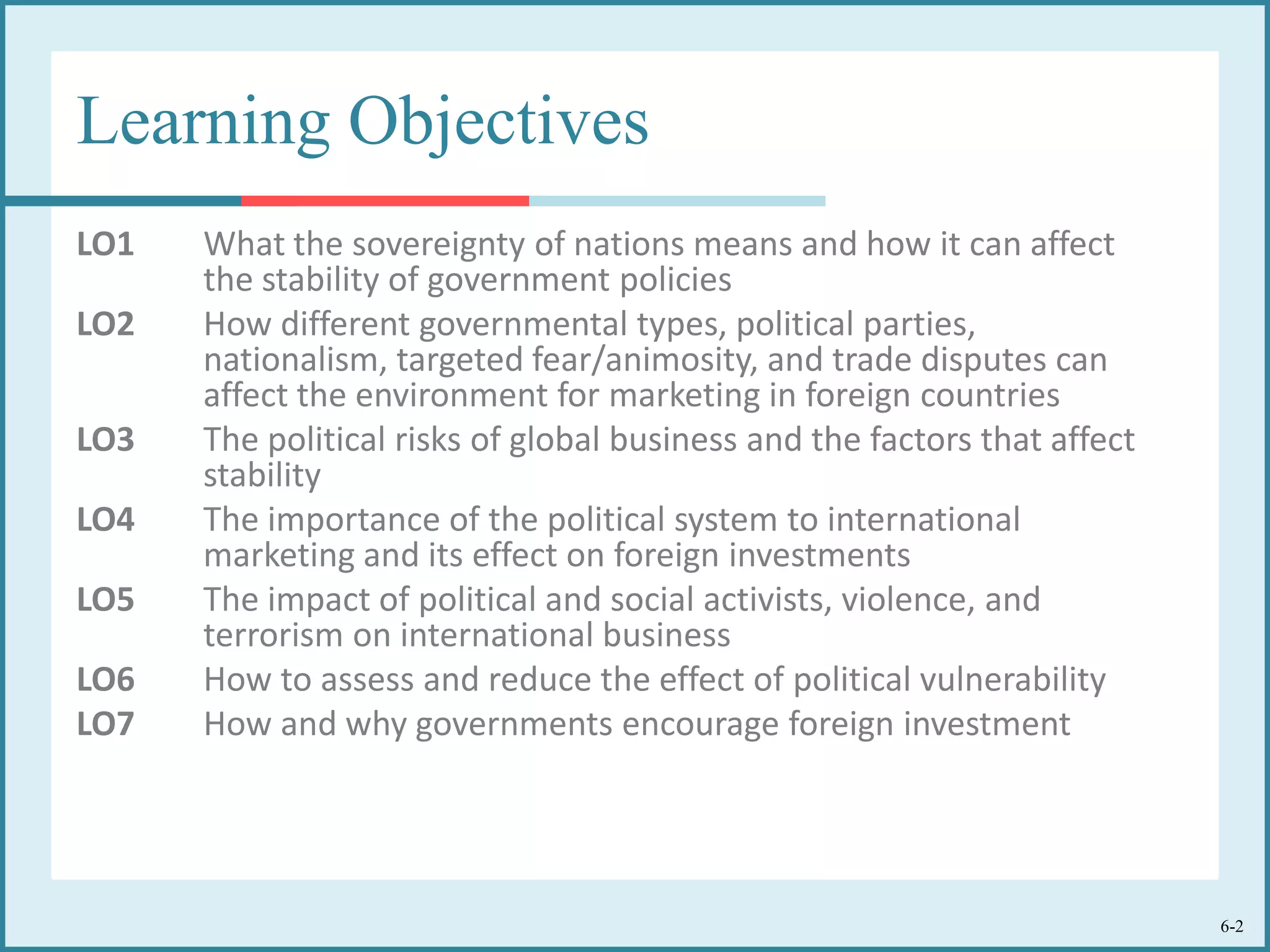 Learning Objectives

LO1 What the sovereignty of nations means and how it can affect the stability of government policies

LO2 How different governmental types, political parties, nationalism, targeted fear/animosity, and trade disputes can affect the environment for marketing in foreign countries

LO3 The political risks of global business and the factors that affect stability

LO4 The importance of the political system to international marketing and its effect on foreign investments

LO5 The impact of political and social activists, violence, and terrorism on international business

LO6 How to assess and reduce the effect of political vulnerability

LO7 How and why governments encourage foreign investment

6-2